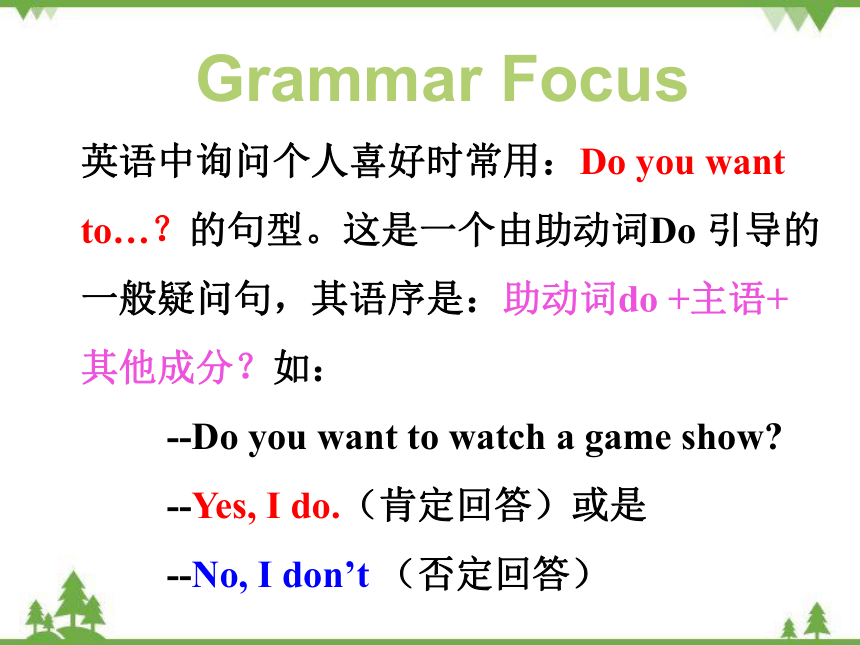 Grammar Focus

英语中询问个人喜好时常用：Do you want to…？的句型。这是一个由助动词Do 引导的一般疑问句，其语序是：助动词do +主语+其他成分？如：

--Do you want to watch a game show?

--Yes, I do.（肯定回答）或是

--No, I don’t （否定回答）